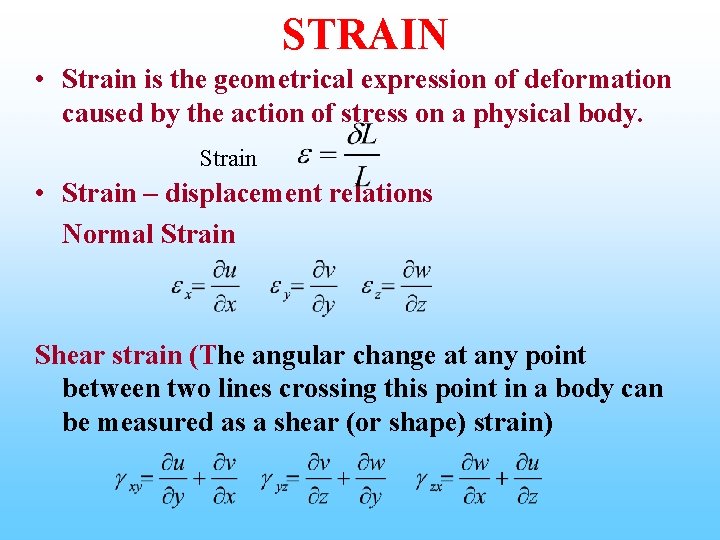 STRAIN

• Strain is the geometrical expression of deformation caused by the action of stress on a physical body.

Strain $\varepsilon = \frac{\delta L}{L}$

• Strain – displacement relations

Normal Strain

$\varepsilon_x = \frac{\partial u}{\partial x}$ $\varepsilon_y = \frac{\partial v}{\partial y}$ $\varepsilon_z = \frac{\partial w}{\partial z}$

Shear strain (The angular change at any point between two lines crossing this point in a body can be measured as a shear (or shape) strain)

$\gamma_{xy} = \frac{\partial u}{\partial y} + \frac{\partial v}{\partial x}$ $\gamma_{yz} = \frac{\partial v}{\partial z} + \frac{\partial w}{\partial y}$ $\gamma_{zx} = \frac{\partial w}{\partial x} + \frac{\partial u}{\partial z}$